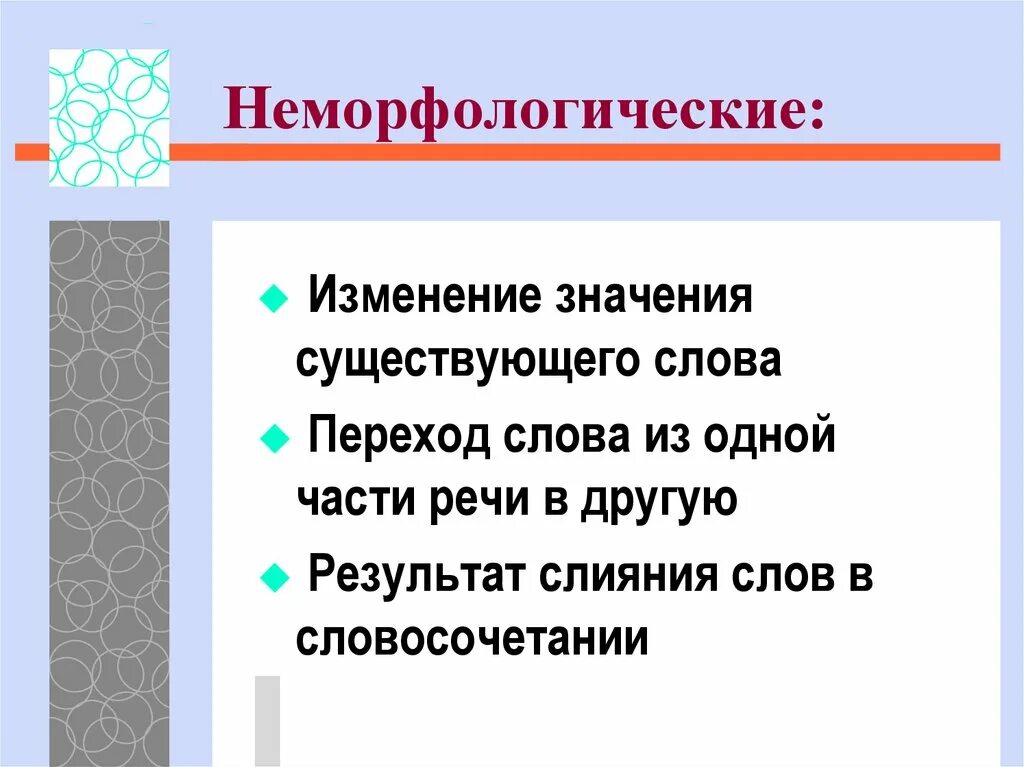 Неморфологические:

Изменение значения существующего слова

Переход слова из одной части речи в другую

Результат слияния слов в словосочетании